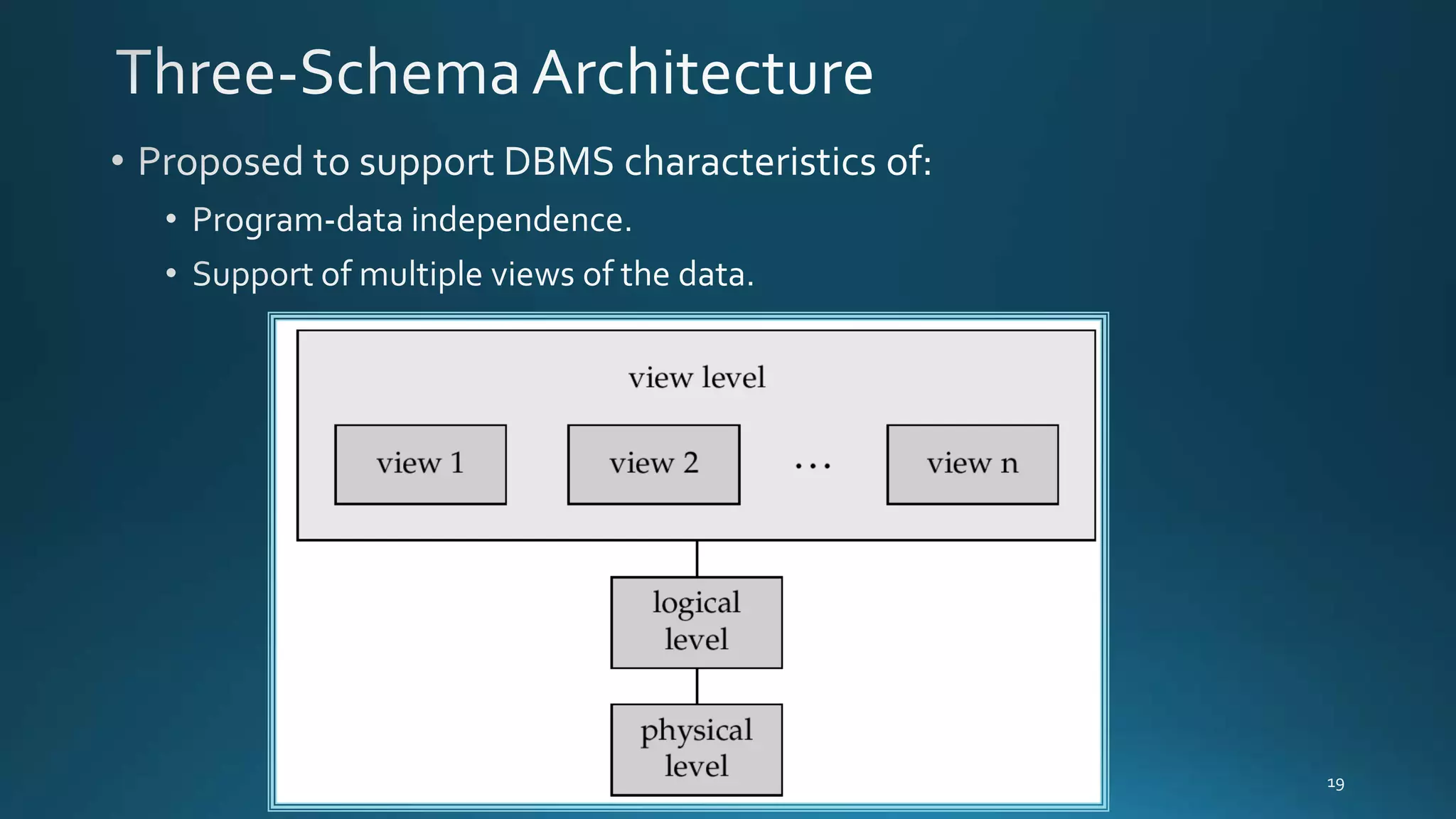 Three-Schema Architecture

• Proposed to support DBMS characteristics of:
  • Program-data independence.
  • Support of multiple views of the data.

view level

view 1

view 2

...

view n

logical level

physical level

19